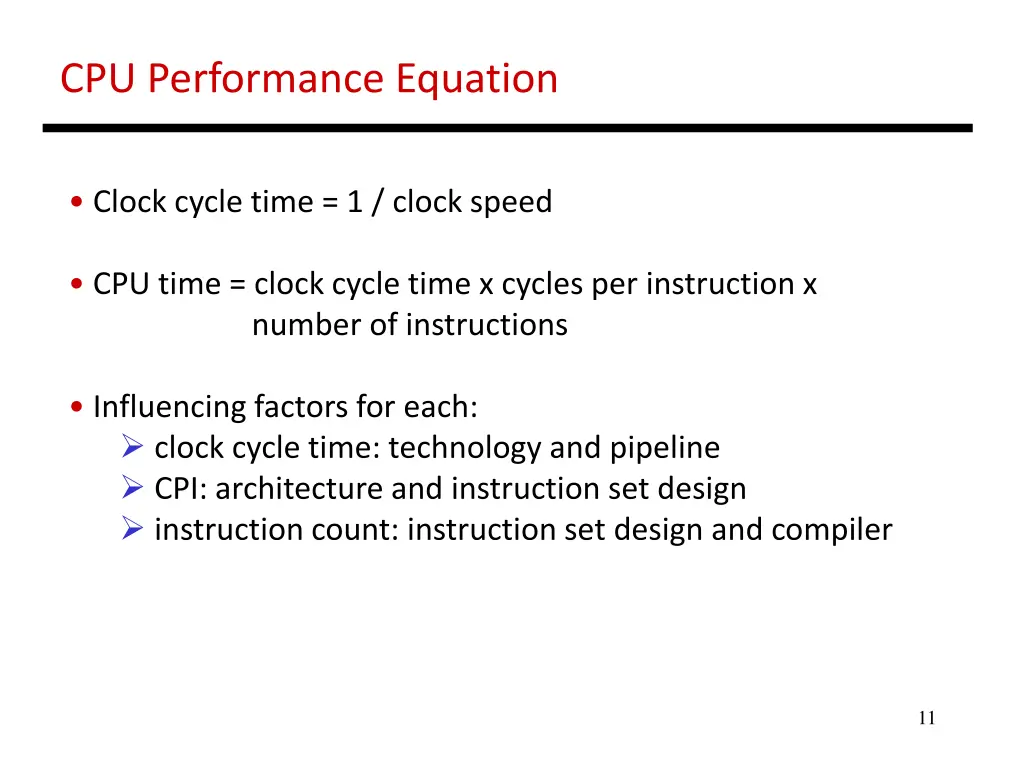 CPU Performance Equation

• Clock cycle time = 1 / clock speed

• CPU time = clock cycle time x cycles per instruction x number of instructions

• Influencing factors for each:
➢ clock cycle time: technology and pipeline
➢ CPI: architecture and instruction set design
➢ instruction count: instruction set design and compiler

11